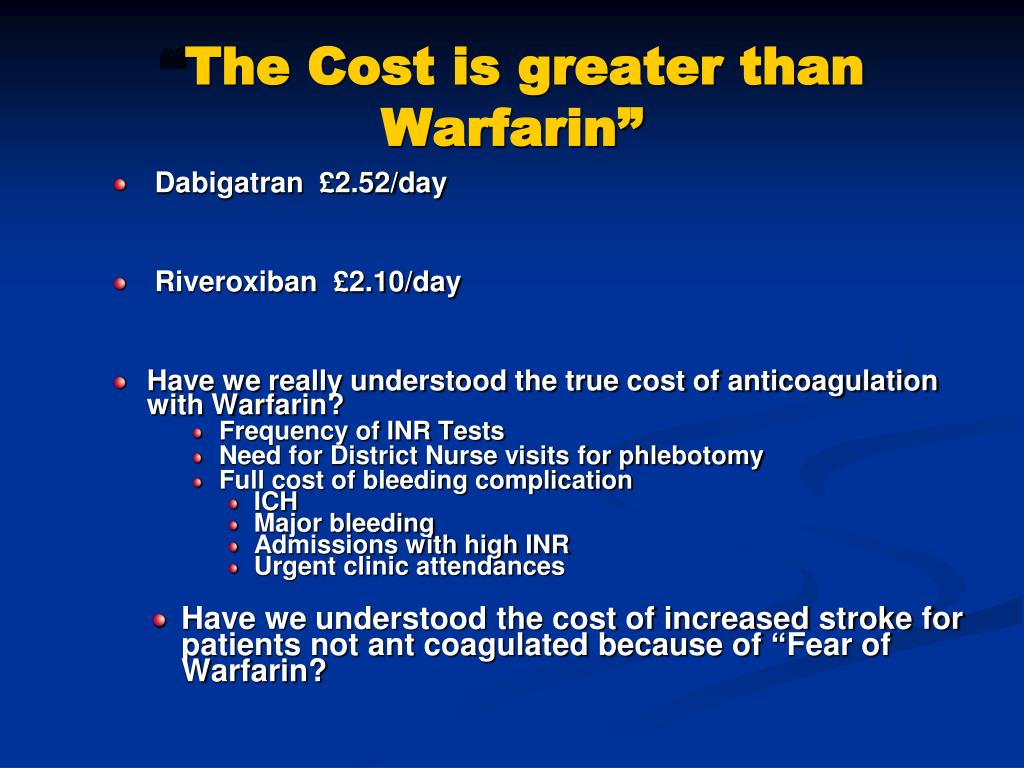 “The Cost is greater than Warfarin”

Dabigatran £2.52/day

Riveroxiban £2.10/day

Have we really understood the true cost of anticoagulation with Warfarin?

Frequency of INR Tests

Need for District Nurse visits for phlebotomy

Full cost of bleeding complication

ICH

Major bleeding

Admissions with high INR

Urgent clinic attendances

Have we understood the cost of increased stroke for patients not ant coagulated because of “Fear of Warfarin?